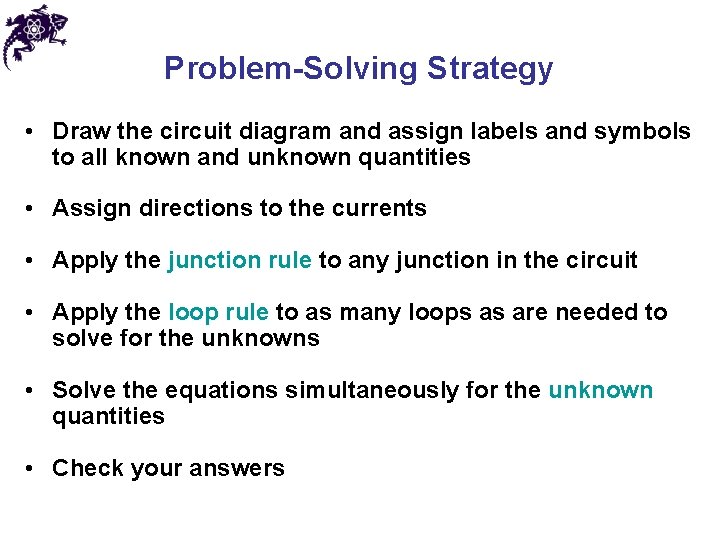 Problem-Solving Strategy

• Draw the circuit diagram and assign labels and symbols to all known and unknown quantities

• Assign directions to the currents

• Apply the junction rule to any junction in the circuit

• Apply the loop rule to as many loops as are needed to solve for the unknowns

• Solve the equations simultaneously for the unknown quantities

• Check your answers